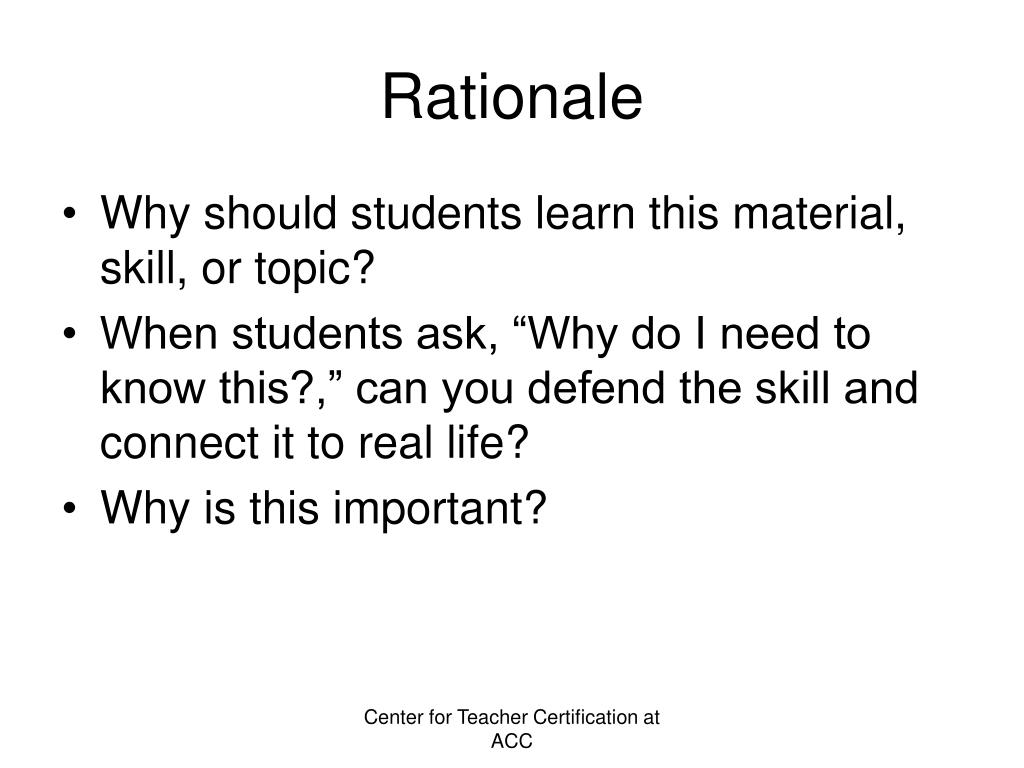 Rationale

• Why should students learn this material, skill, or topic?
• When students ask, “Why do I need to know this?,” can you defend the skill and connect it to real life?
• Why is this important?

Center for Teacher Certification at ACC